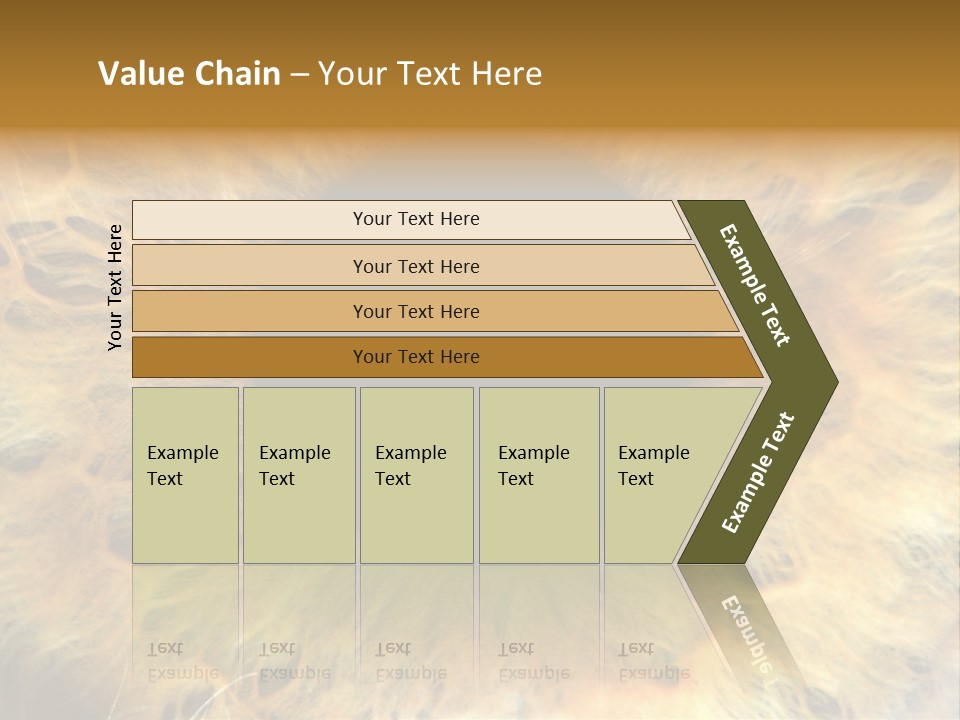 Value Chain – Your Text Here

Your Text Here

Your Text Here

Your Text Here

Your Text Here

Your Text Here

Example Text

Example Text

Example Text

Example Text

Example Text

Example Text

Example Text